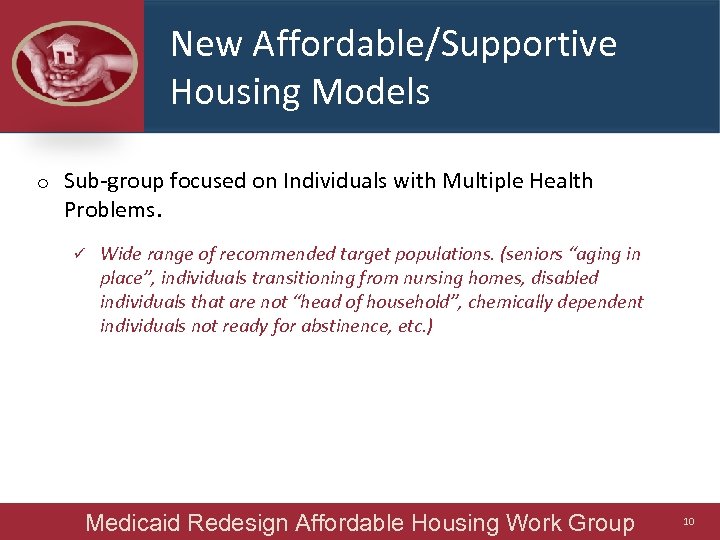 New Affordable/Supportive Housing Models

o Sub-group focused on Individuals with Multiple Health Problems.

✓ Wide range of recommended target populations. (seniors "aging in place", individuals transitioning from nursing homes, disabled individuals that are not "head of household", chemically dependent individuals not ready for abstinence, etc.)

Medicaid Redesign Affordable Housing Work Group 10